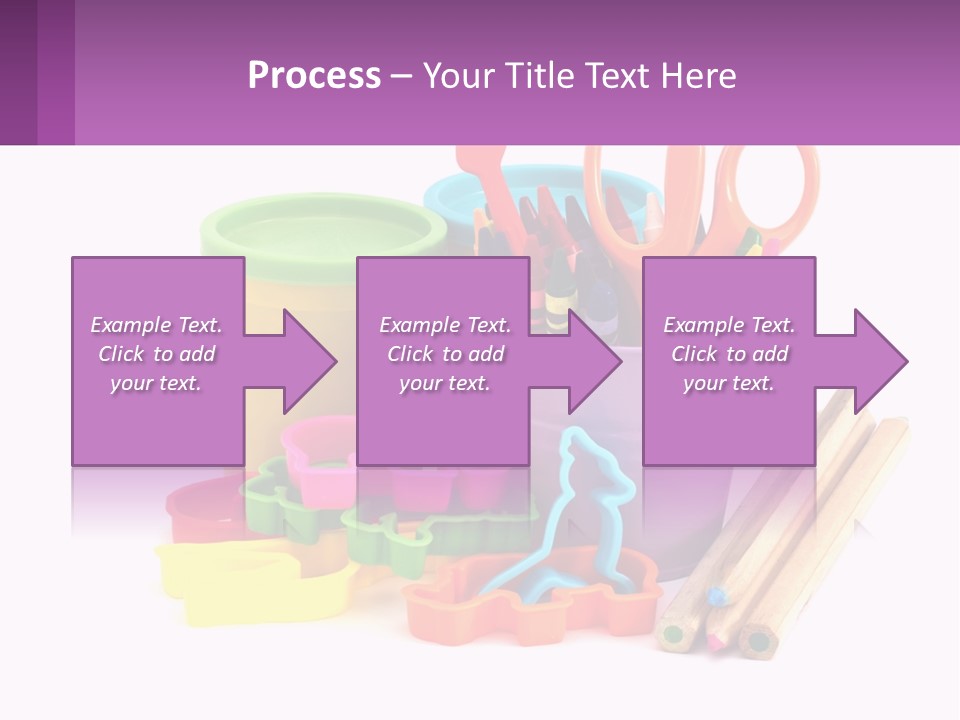 Process – Your Title Text Here

Example Text. Click to add your text.

Example Text. Click to add your text.

Example Text. Click to add your text.